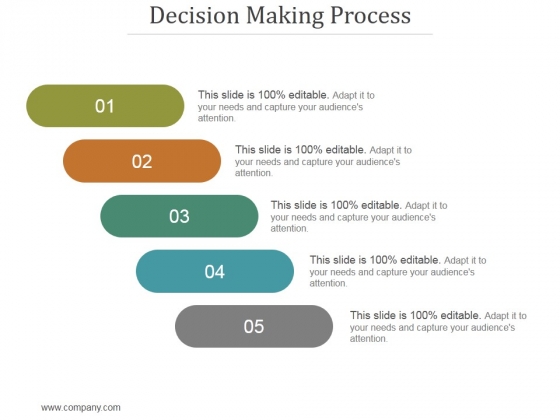 Decision Making Process

01

This slide is 100% editable. Adapt it to your needs and capture your audience's attention.

02

This slide is 100% editable. Adapt it to your needs and capture your audience's attention.

03

This slide is 100% editable. Adapt it to your needs and capture your audience's attention.

04

This slide is 100% editable. Adapt it to your needs and capture your audience's attention.

05

This slide is 100% editable. Adapt it to your needs and capture your audience's attention.

www.company.com